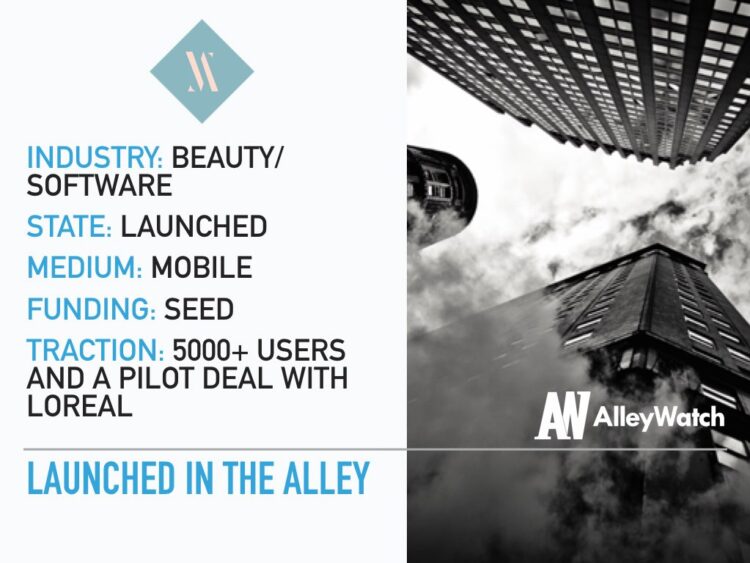 M

INDUSTRY: BEAUTY/ SOFTWARE

STATE: LAUNCHED

MEDIUM: MOBILE

FUNDING: SEED

TRACTION: 5000+ USERS AND A PILOT DEAL WITH LOREAL

AW AlleyWatch

LAUNCHED IN THE ALLEY